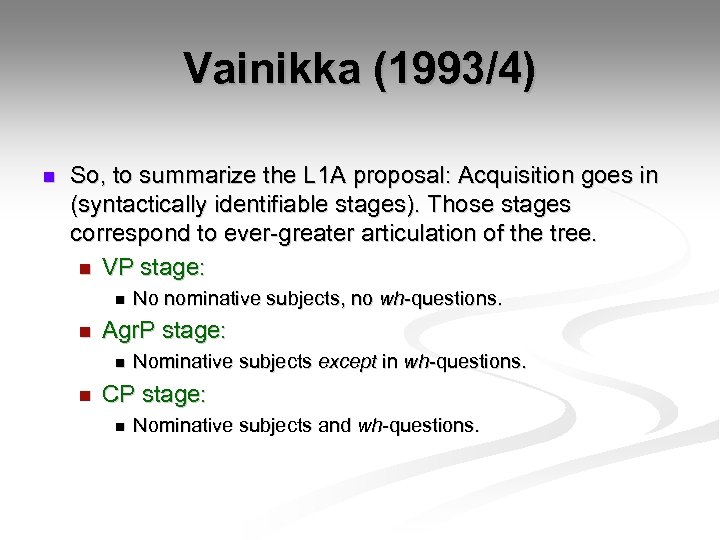 Vainikka (1993/4)

So, to summarize the L1A proposal: Acquisition goes in (syntactically identifiable stages). Those stages correspond to ever-greater articulation of the tree.

VP stage:

No nominative subjects, no wh-questions.

AgrP stage:

Nominative subjects except in wh-questions.

CP stage:

Nominative subjects and wh-questions.